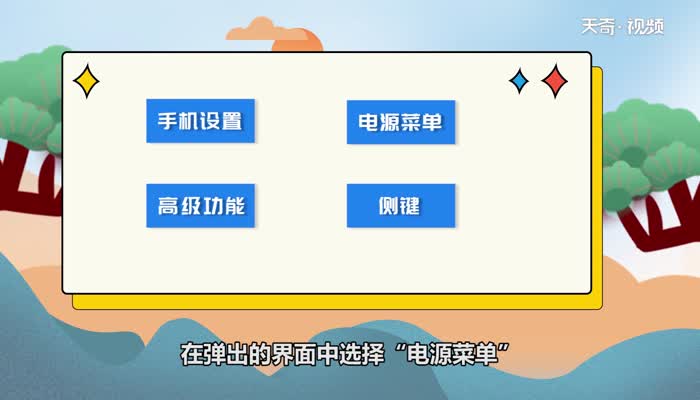 天奇·视频

手机设置

电源菜单

高级功能

侧键

在弹出的界面中选择“电源菜单”